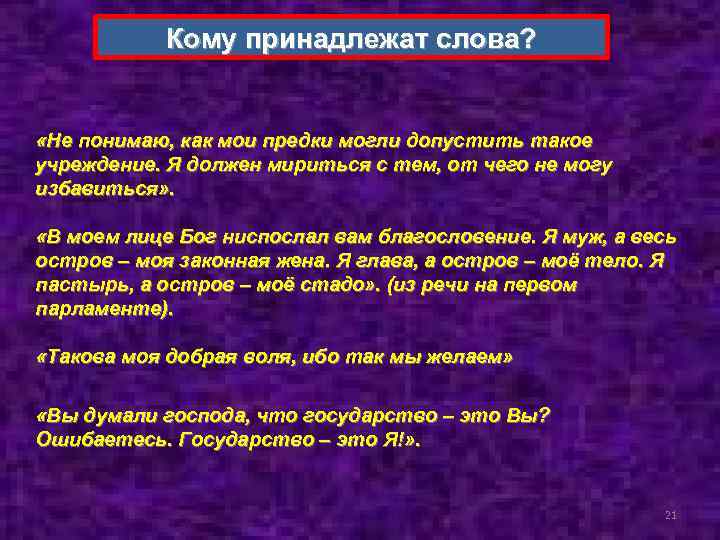 Кому принадлежат слова?

«Не понимаю, как мои предки могли допустить такое учреждение. Я должен мириться с тем, от чего не могу избавиться».

«В моем лице Бог ниспослал вам благословение. Я муж, а весь остров – моя законная жена. Я глава, а остров – моё тело. Я пастырь, а остров – моё стадо». (из речи на первом парламенте).

«Такова моя добрая воля, ибо так мы желаем»

«Вы думали господа, что государство – это Вы? Ошибаетесь. Государство – это Я!».

21